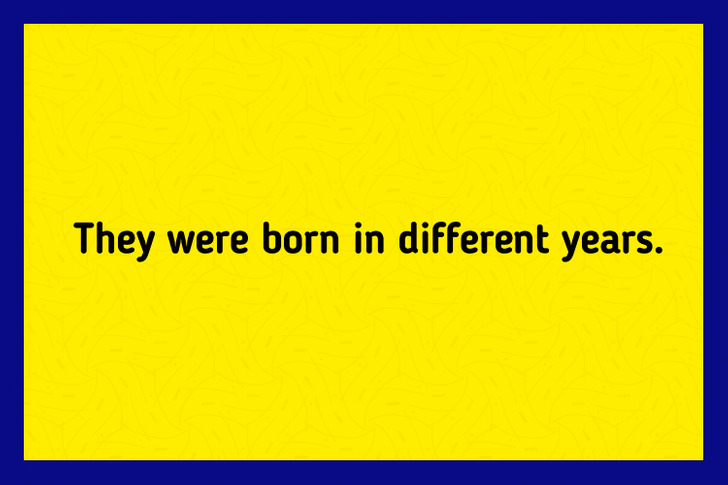 They were born in different years.